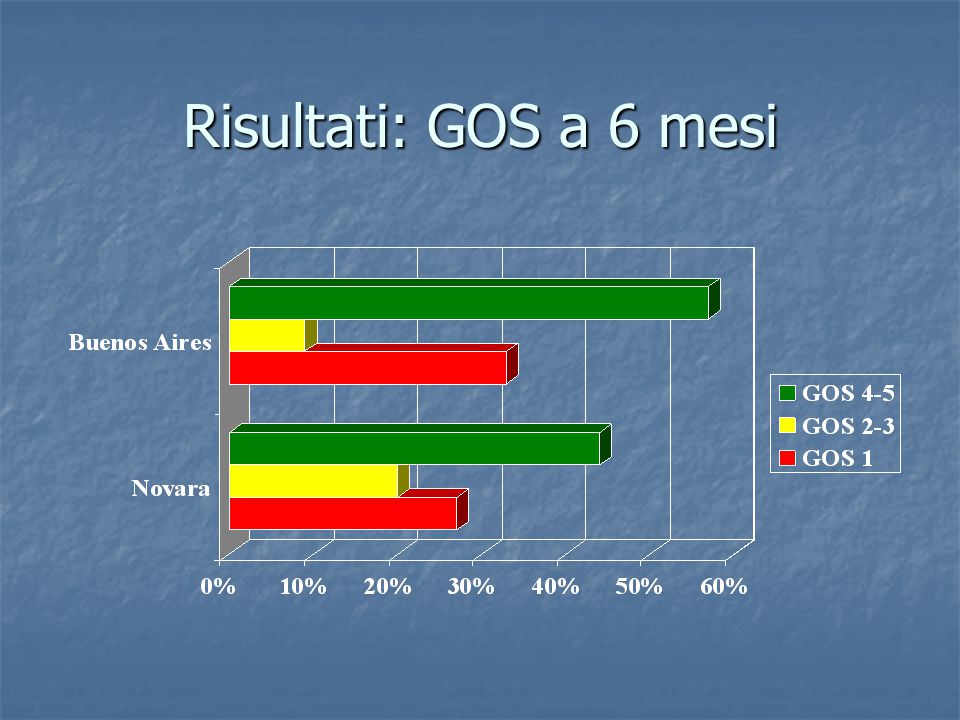 Risultati: GOS a 6 mesi

Buenos Aires
Novara

0% 10% 20% 30% 40% 50% 60%

GOS 4-5
GOS 2-3
GOS 1